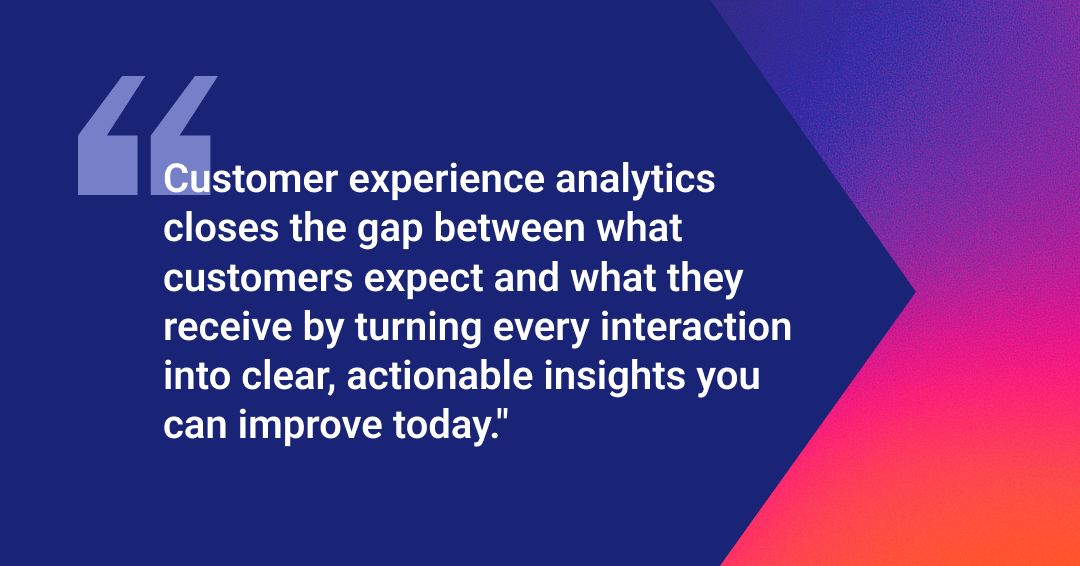 “Customer experience analytics closes the gap between what customers expect and what they receive by turning every interaction into clear, actionable insights you can improve today."